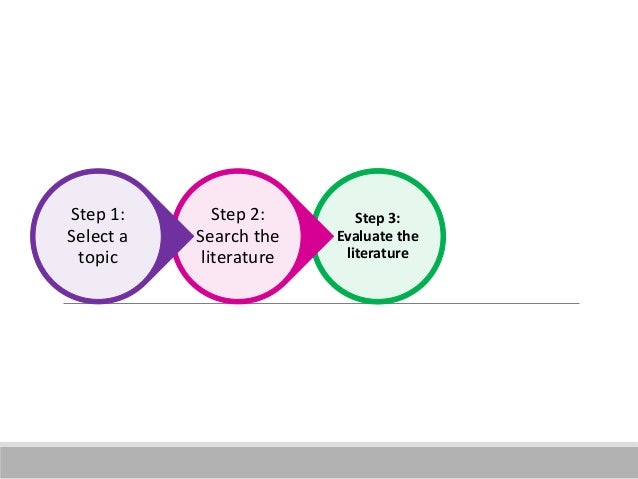 Step 1:
Select a topic

Step 2:
Search the literature

Step 3:
Evaluate the literature